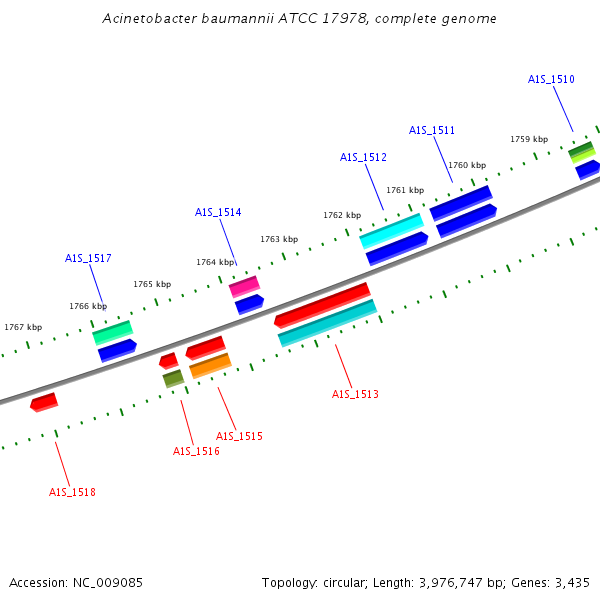 Acinetobacter baumannii ATCC 17978, complete genome

A1S_1510

A1S_1511

1759 kbp

A1S_1512

1760 kbp

1761 kbp

A1S_1514

1762 kbp

1763 kbp

A1S_1517

1764 kbp

1765 kbp

1766 kbp

1767 kbp

A1S_1513

A1S_1515

A1S_1516

A1S_1518

Accession: NC_009085

Topology: circular; Length: 3,976,747 bp; Genes: 3,435